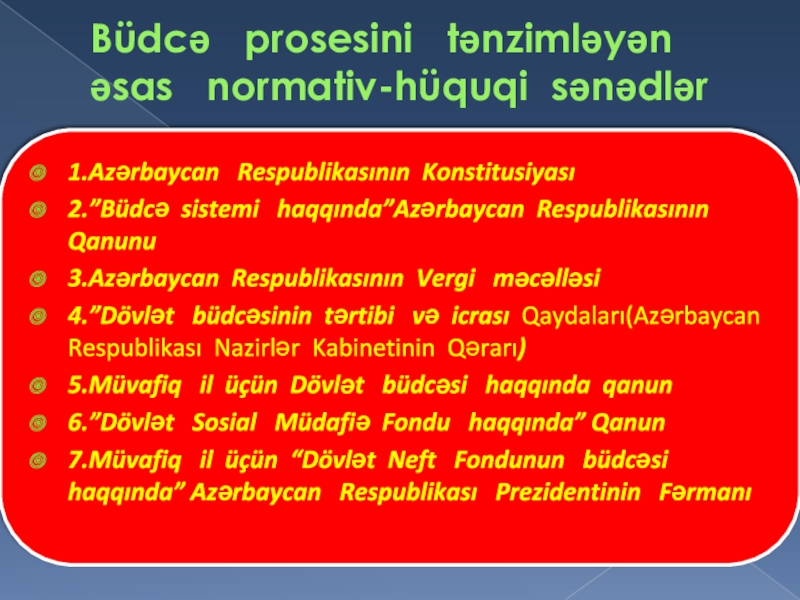 Büdcə prosesini tənzimləyən əsas normativ-hüquqi sənədlər

1.Azərbaycan Respublikasının Konstitusiyası

2.”Büdcə sistemi haqqında”Azərbaycan Respublikasının Qanunu

3.Azərbaycan Respublikasının Vergi məcəlləsi

4.”Dövlət büdcəsinin tərtibi və icrası Qaydaları(Azərbaycan Respublikası Nazirlər Kabinetinin Qərarı)

5.Müvafiq il üçün Dövlət büdcəsi haqqında qanun

6.”Dövlət Sosial Müdafiə Fondu haqqında” Qanun

7.Müvafiq il üçün “Dövlət Neft Fondunun büdcəsi haqqında” Azərbaycan Respublikası Prezidentinin Fərmanı